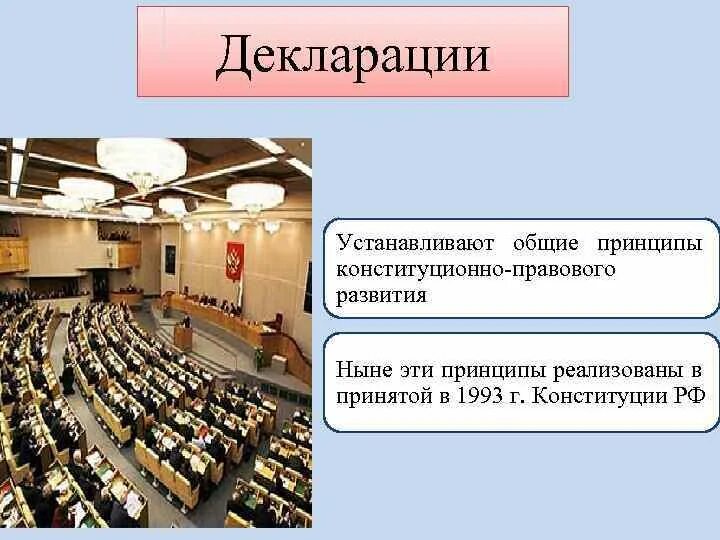 Декларации

Устанавливают общие принципы конституционно-правового развития

Ныне эти принципы реализованы в принятой в 1993 г. Конституции РФ